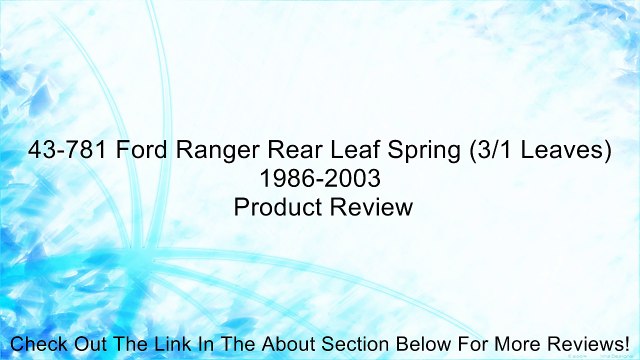 43-781 Ford Ranger Rear Leaf Spring (3/1 Leaves) 1986-2003
Product Review

Check Out The Link In The About Section Below For More Reviews!